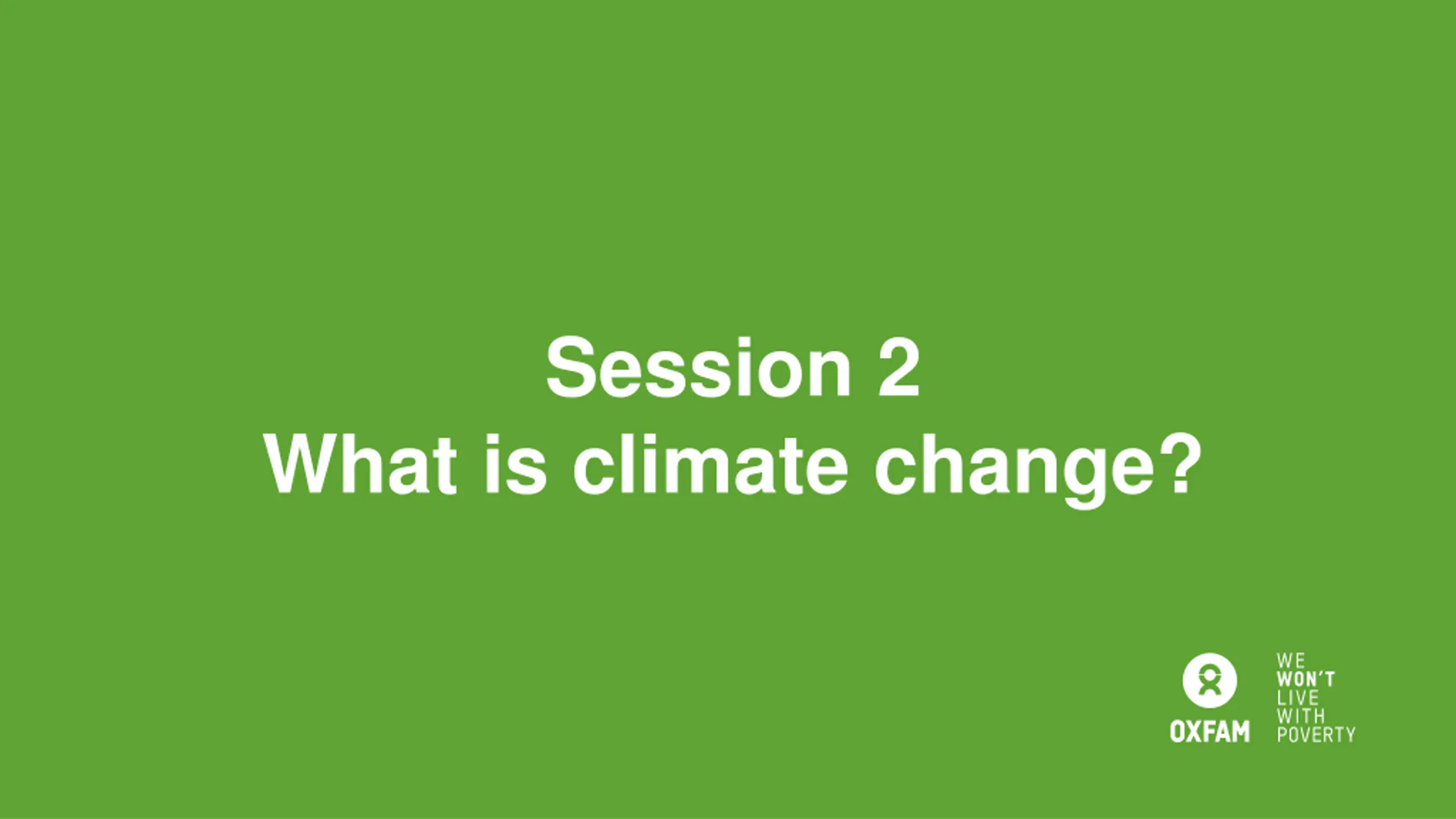 Session 2
What is climate change?

OXFAM

WE WON'T LIVE WITH POVERTY